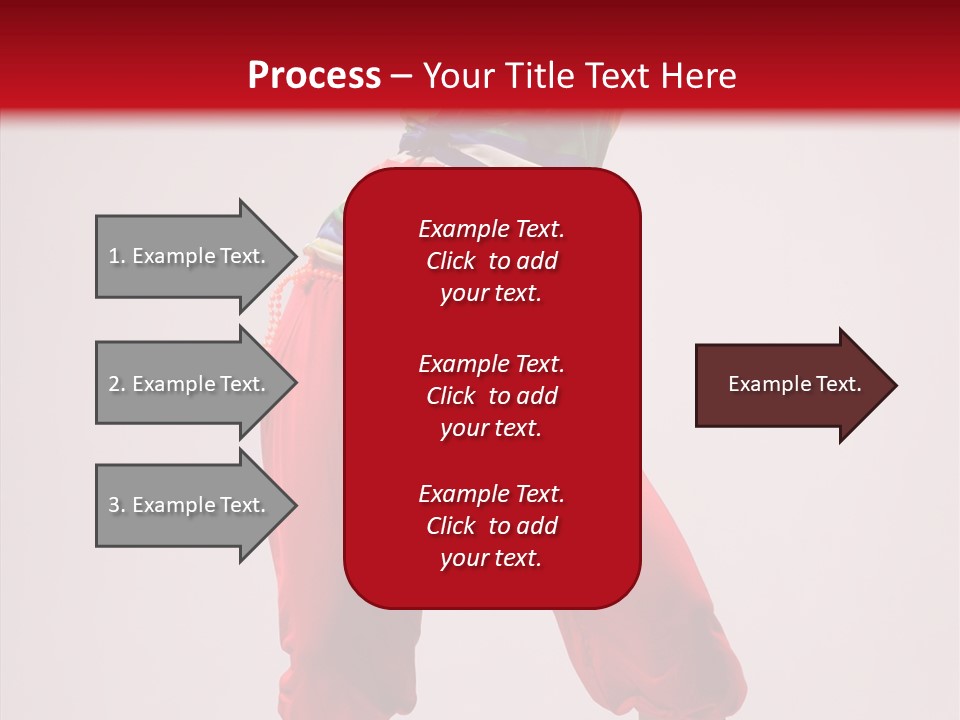 Process – Your Title Text Here

1. Example Text.

2. Example Text.

3. Example Text.

Example Text. Click to add your text.

Example Text. Click to add your text.

Example Text. Click to add your text.

Example Text.